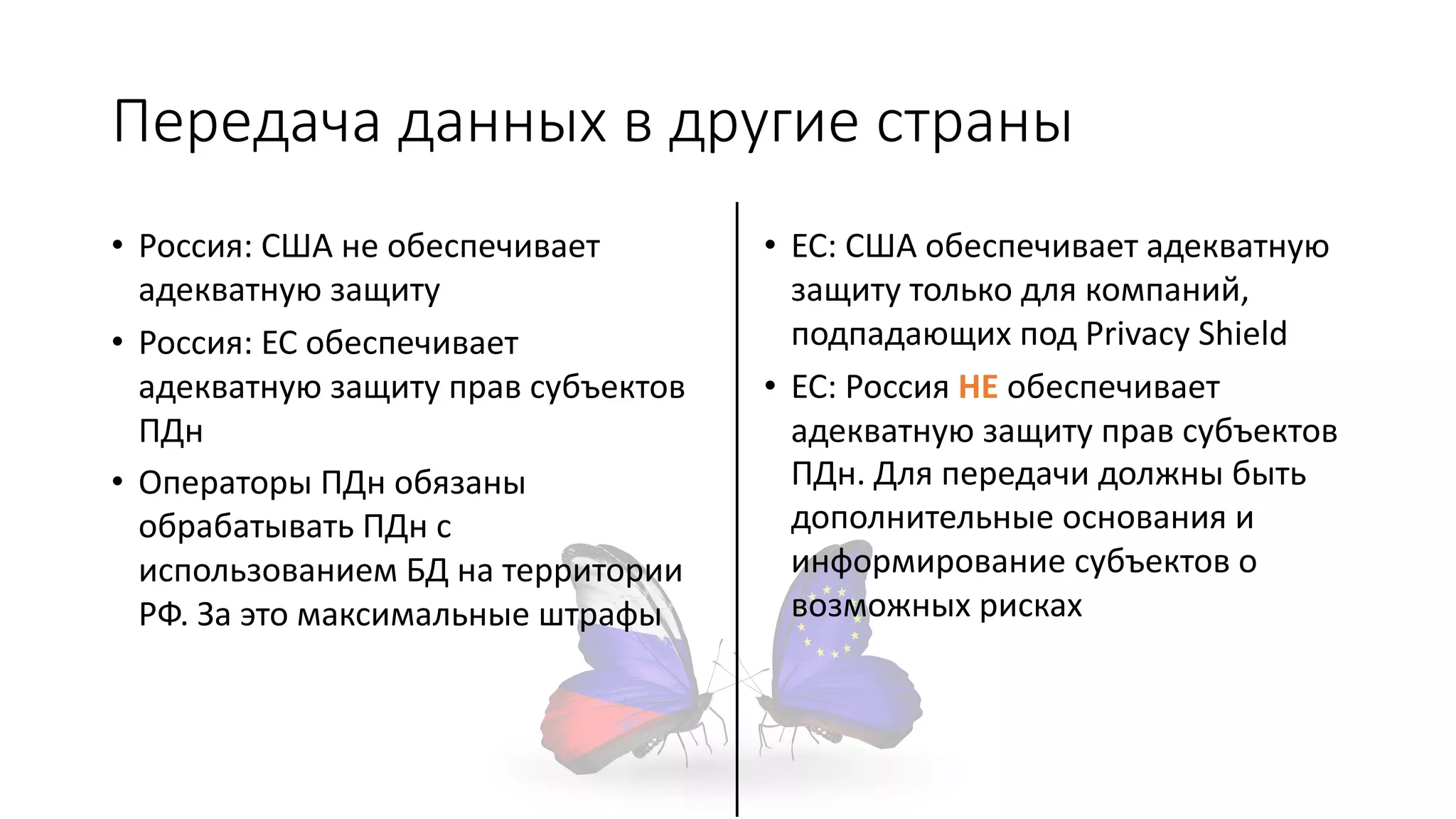 Передача данных в другие страны

• Россия: США не обеспечивает адекватную защиту
• Россия: ЕС обеспечивает адекватную защиту прав субъектов ПДн
• Операторы ПДн обязаны обрабатывать ПДн с использованием БД на территории РФ. За это максимальные штрафы

• ЕС: США обеспечивает адекватную защиту только для компаний, подпадающих под Privacy Shield
• ЕС: Россия НЕ обеспечивает адекватную защиту прав субъектов ПДн. Для передачи должны быть дополнительные основания и информирование субъектов о возможных рисках